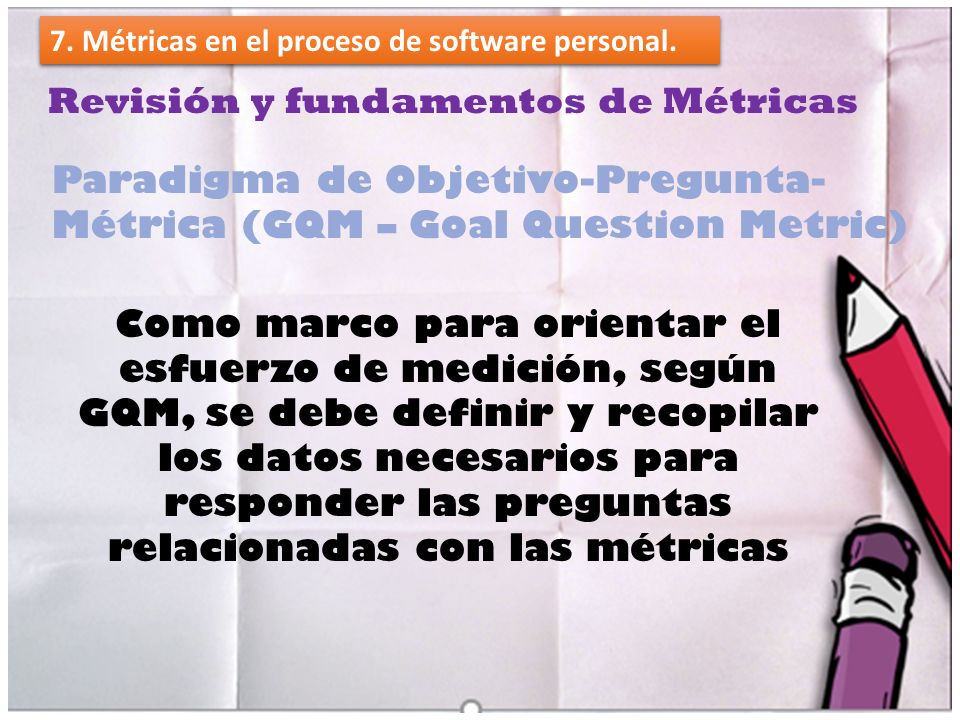 7. Métricas en el proceso de software personal.

Revisión y fundamentos de Métricas

Paradigma de Objetivo-Pregunta-Métrica (GQM – Goal Question Metric)

Como marco para orientar el esfuerzo de medición, según GQM, se debe definir y recopilar los datos necesarios para responder las preguntas relacionadas con las métricas